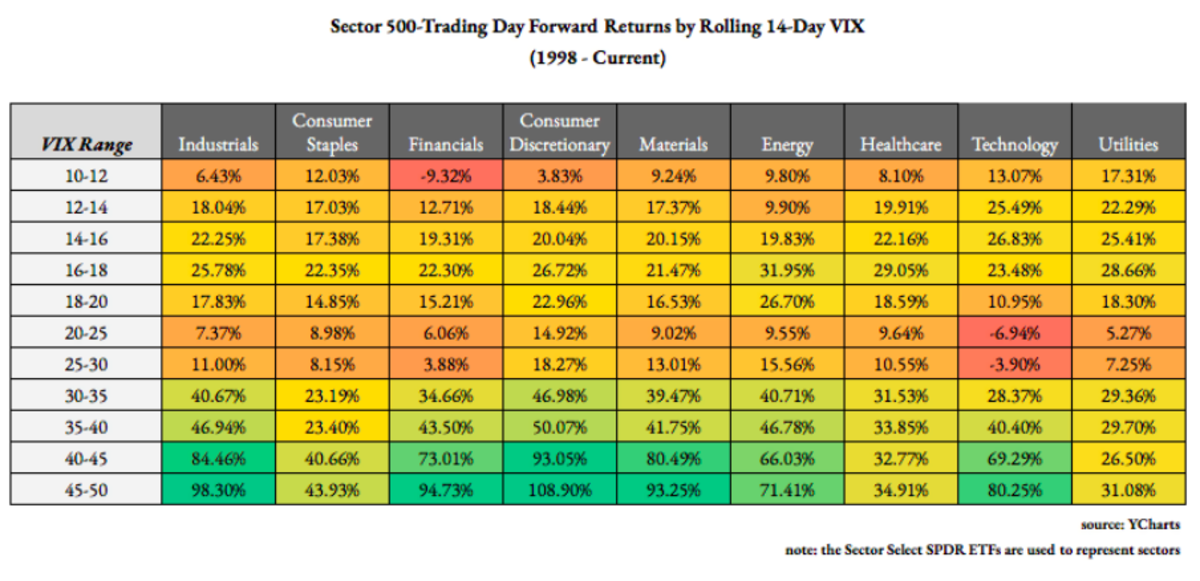 Sector 500-Trading Day Forward Returns by Rolling 14-Day VIX
(1998 - Current)

| VIX Range | Industrials | Consumer Staples | Financials | Consumer Discretionary | Materials | Energy | Healthcare | Technology | Utilities |
|---|---|---|---|---|---|---|---|---|---|
| 10-12 | 6.43% | 12.03% | -9.32% | 3.83% | 9.24% | 9.80% | 8.10% | 13.07% | 17.31% |
| 12-14 | 18.04% | 17.03% | 12.71% | 18.44% | 17.37% | 9.90% | 19.91% | 25.49% | 22.29% |
| 14-16 | 22.25% | 17.38% | 19.31% | 20.04% | 20.15% | 19.83% | 22.16% | 26.83% | 25.41% |
| 16-18 | 25.78% | 22.35% | 22.30% | 26.72% | 21.47% | 31.95% | 29.05% | 23.48% | 28.66% |
| 18-20 | 17.83% | 14.85% | 15.21% | 22.96% | 16.53% | 26.70% | 18.59% | 10.95% | 18.30% |
| 20-25 | 7.37% | 8.98% | 6.06% | 14.92% | 9.02% | 9.55% | 9.64% | -6.94% | 5.27% |
| 25-30 | 11.00% | 8.15% | 3.88% | 18.27% | 13.01% | 15.56% | 10.55% | -3.90% | 7.25% |
| 30-35 | 40.67% | 23.19% | 34.66% | 46.98% | 39.47% | 40.71% | 31.53% | 28.37% | 29.36% |
| 35-40 | 46.94% | 23.40% | 43.50% | 50.07% | 41.75% | 46.78% | 33.85% | 40.40% | 29.70% |
| 40-45 | 84.46% | 40.66% | 73.01% | 93.05% | 80.49% | 66.03% | 32.77% | 69.29% | 26.50% |
| 45-50 | 98.30% | 43.93% | 94.73% | 108.90% | 93.25% | 71.41% | 34.91% | 80.25% | 31.08% |

source: YCharts
note: the Sector Select SPDR ETFs are used to represent sectors